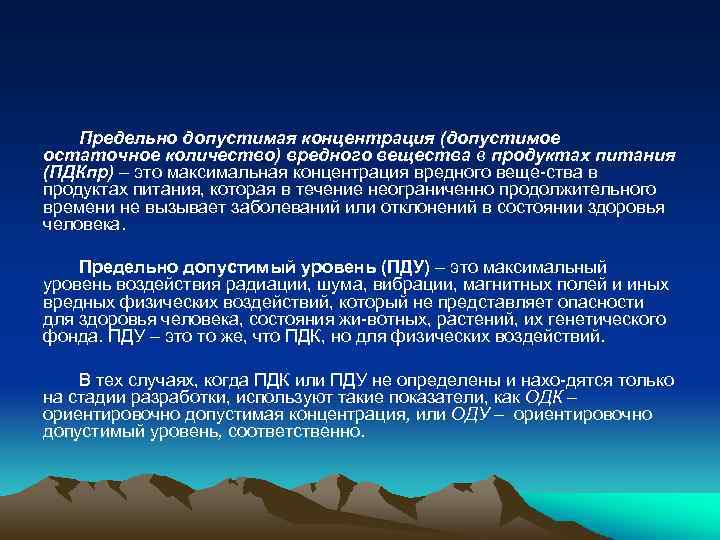 Предельно допустимая концентрация (допустимое остаточное количество) вредного вещества в продуктах питания (ПДКпр) – это максимальная концентрация вредного веще-ства в продуктах питания, которая в течение неограниченно продолжительного времени не вызывает заболеваний или отклонений в состоянии здоровья человека.

Предельно допустимый уровень (ПДУ) – это максимальный уровень воздействия радиации, шума, вибрации, магнитных полей и иных вредных физических воздействий, который не представляет опасности для здоровья человека, состояния жи-вотных, растений, их генетического фонда. ПДУ – это то же, что ПДК, но для физических воздействий.

В тех случаях, когда ПДК или ПДУ не определены и нахо-дятся только на стадии разработки, используют такие показатели, как ОДК – ориентировочно допустимая концентрация, или ОДУ – ориентировочно допустимый уровень, соответственно.